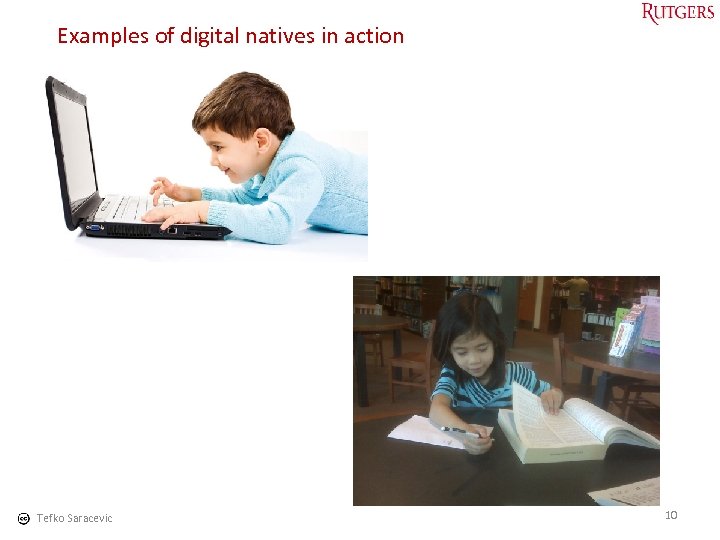 RUTGERS

Examples of digital natives in action

Tefko Saracevic

10